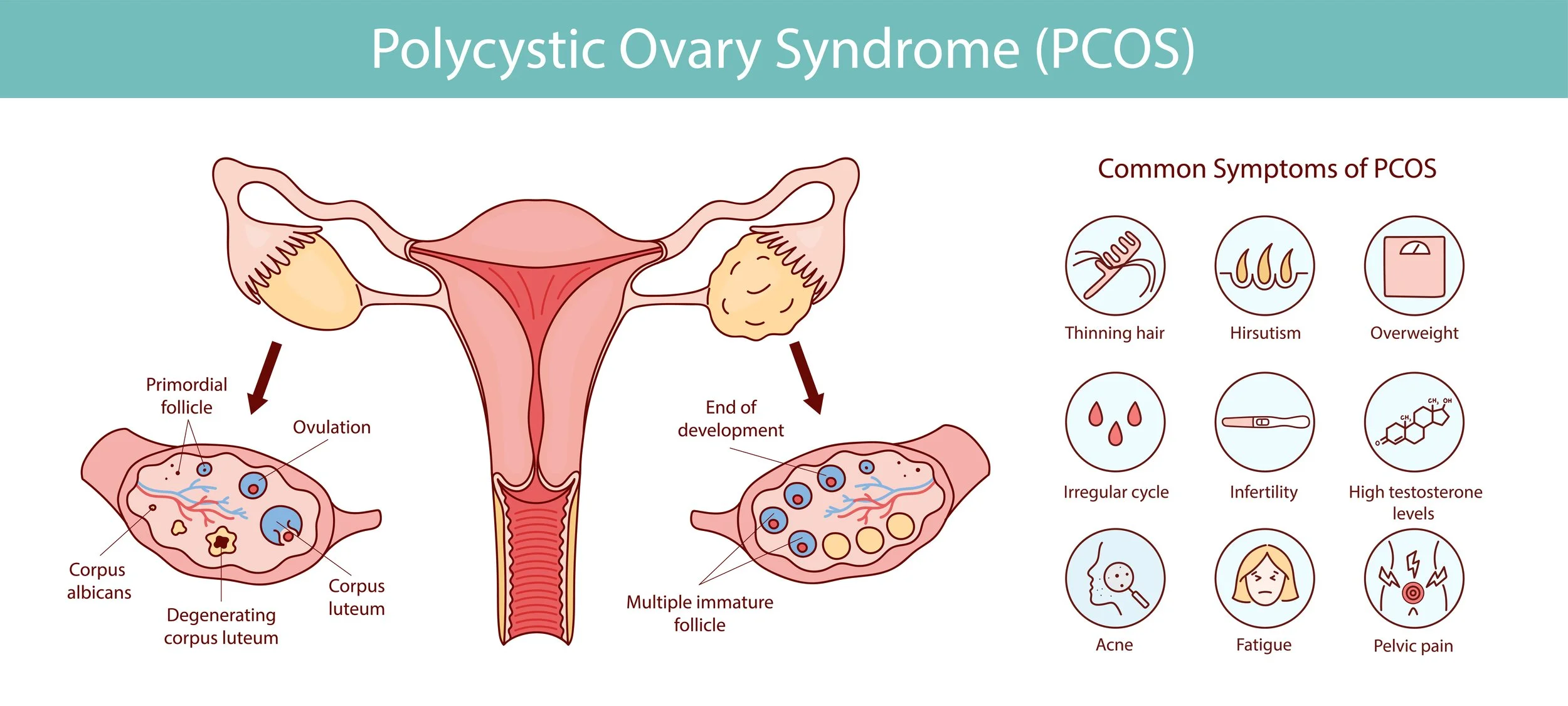 Polycystic Ovary Syndrome (PCOS)

Primordial follicle

Ovulation

Corpus albicans

Degenerating corpus luteum

Corpus luteum

End of development

Multiple immature follicle

Common Symptoms of PCOS

Thinning hair

Hirsutism

Overweight

Irregular cycle

Infertility

$CH_3$ OH

$CH_3$

O

High testosterone levels

Acne

Fatigue

Pelvic pain